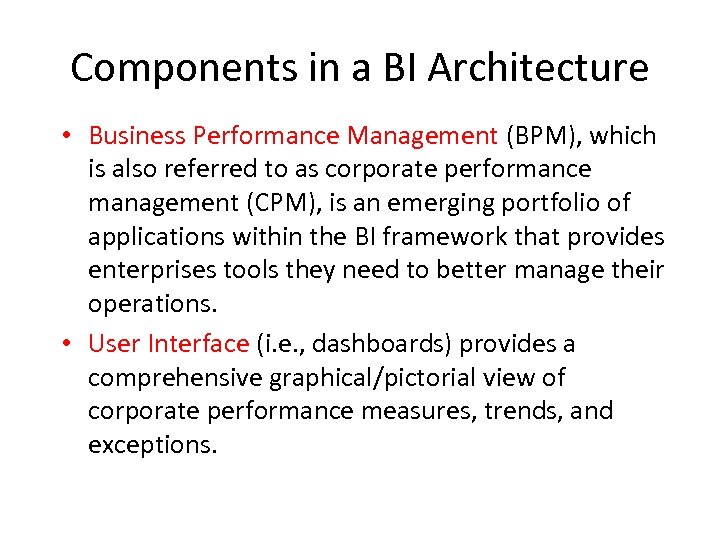 Components in a BI Architecture

• Business Performance Management (BPM), which is also referred to as corporate performance management (CPM), is an emerging portfolio of applications within the BI framework that provides enterprises tools they need to better manage their operations.

• User Interface (i.e., dashboards) provides a comprehensive graphical/pictorial view of corporate performance measures, trends, and exceptions.